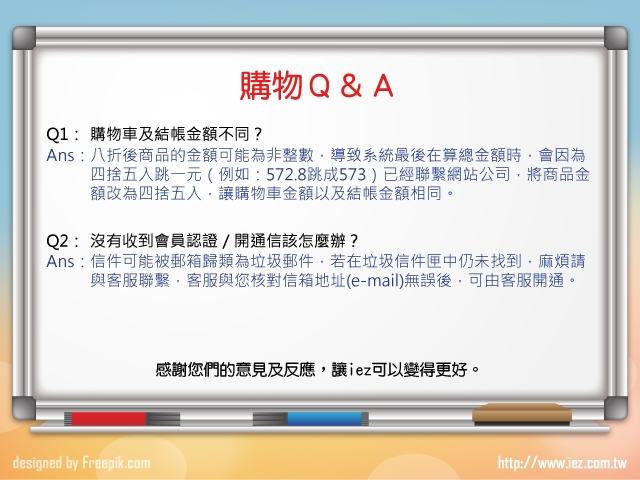 購物Q & A

Q1： 購物車及結帳金額不同？
Ans：八折後商品的金額可能為非整數，導致系統最後在算總金額時，會因為四捨五入跳一元（例如：572.8跳成573）已經聯繫網站公司，將商品金額改為四捨五入，讓購物車金額以及結帳金額相同。

Q2： 沒有收到會員認證 / 開通信該怎麼辦？
Ans：信件可能被郵箱歸類為垃圾郵件，若在垃圾信件匣中仍未找到，麻煩請與客服聯繫，客服與您核對信箱地址(e-mail)無誤後，可由客服開通。

感謝您們的意見及反應，讓iez可以變得更好。

designed by Freepik.com

http://www.iez.com.tw